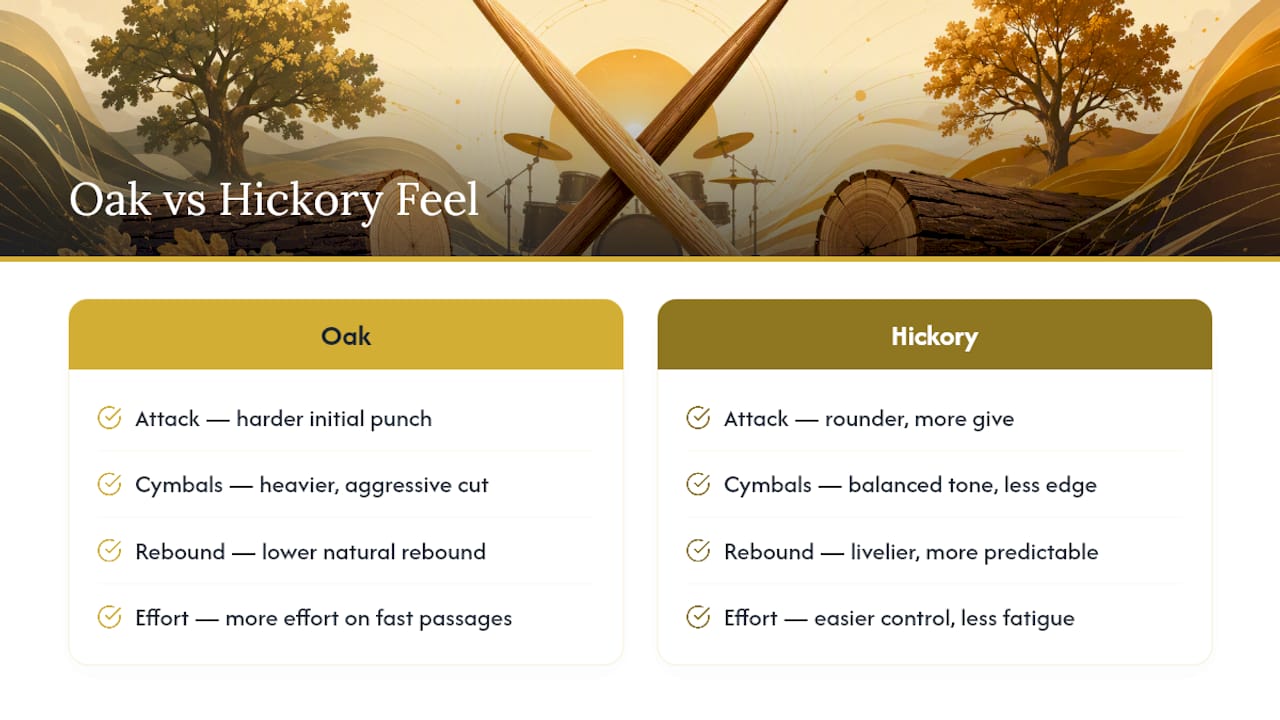 Oak vs Hickory Feel

Oak

Attack — harder initial punch

Cymbals — heavier, aggressive cut

Rebound — lower natural rebound

Effort — more effort on fast passages

Hickory

Attack — rounder, more give

Cymbals — balanced tone, less edge

Rebound — livelier, more predictable

Effort — easier control, less fatigue